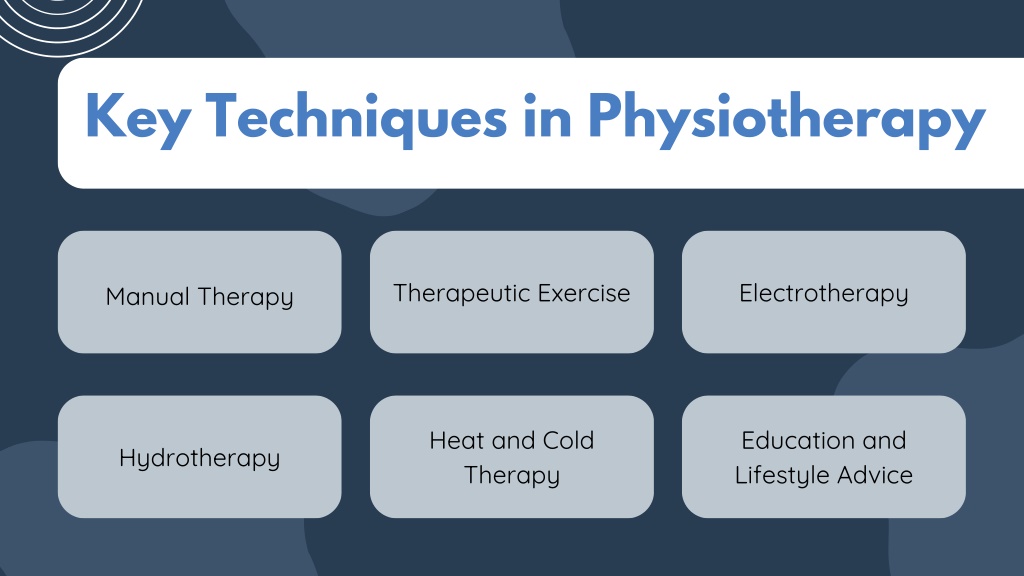 Key Techniques in Physiotherapy

Manual Therapy

Therapeutic Exercise

Electrotherapy

Hydrotherapy

Heat and Cold Therapy

Education and Lifestyle Advice